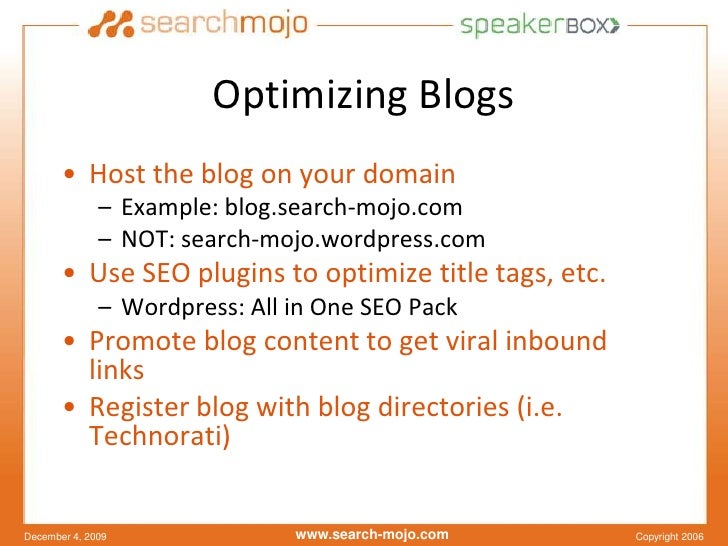 searchmojo speakerBOX

Optimizing Blogs

• Host the blog on your domain
– Example: blog.search-mojo.com
– NOT: search-mojo.wordpress.com
• Use SEO plugins to optimize title tags, etc.
– Wordpress: All in One SEO Pack
• Promote blog content to get viral inbound links
• Register blog with blog directories (i.e. Technorati)

December 4, 2009 www.search-mojo.com Copyright 2006